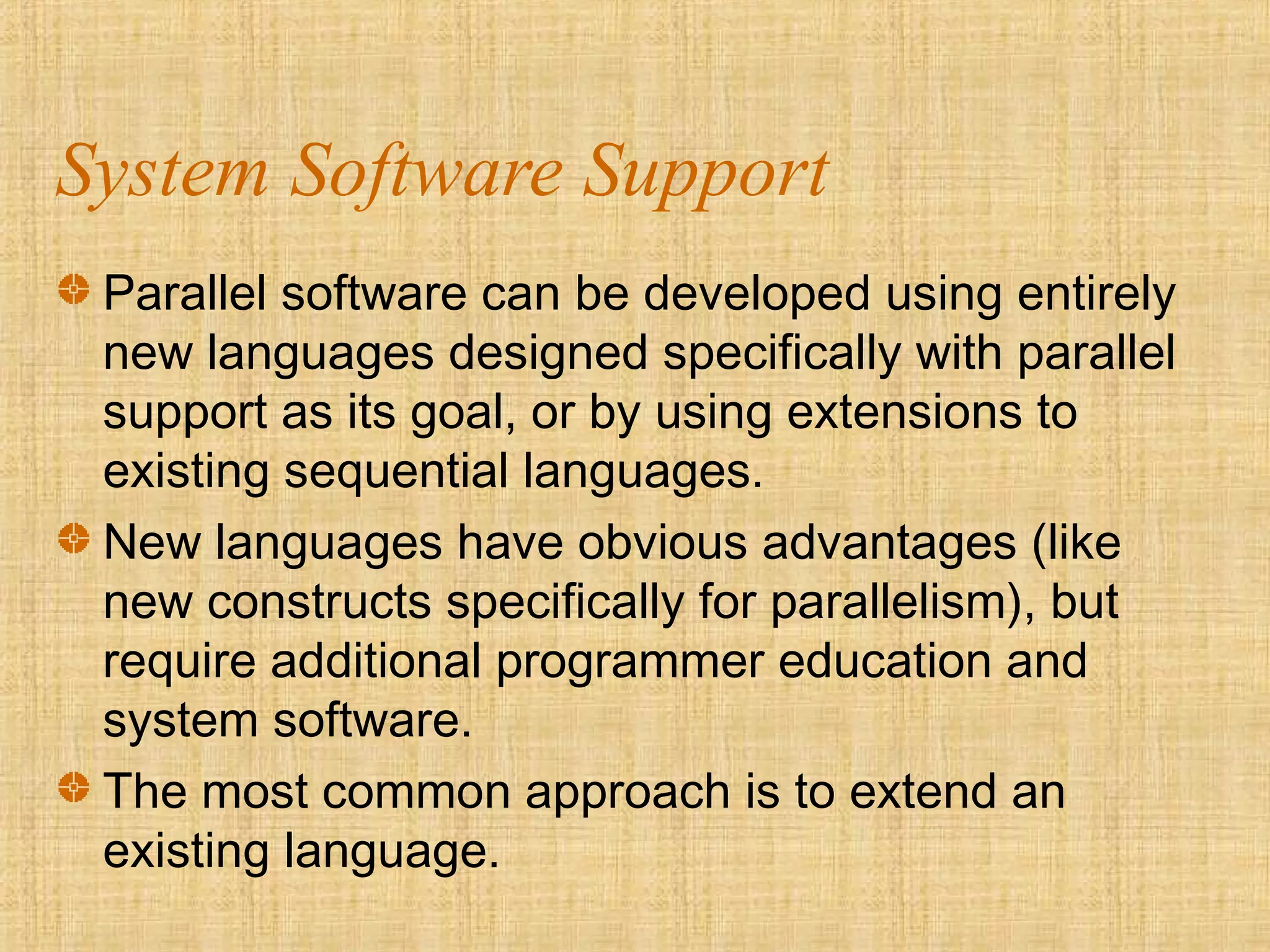 System Software Support

Parallel software can be developed using entirely new languages designed specifically with parallel support as its goal, or by using extensions to existing sequential languages.

New languages have obvious advantages (like new constructs specifically for parallelism), but require additional programmer education and system software.

The most common approach is to extend an existing language.